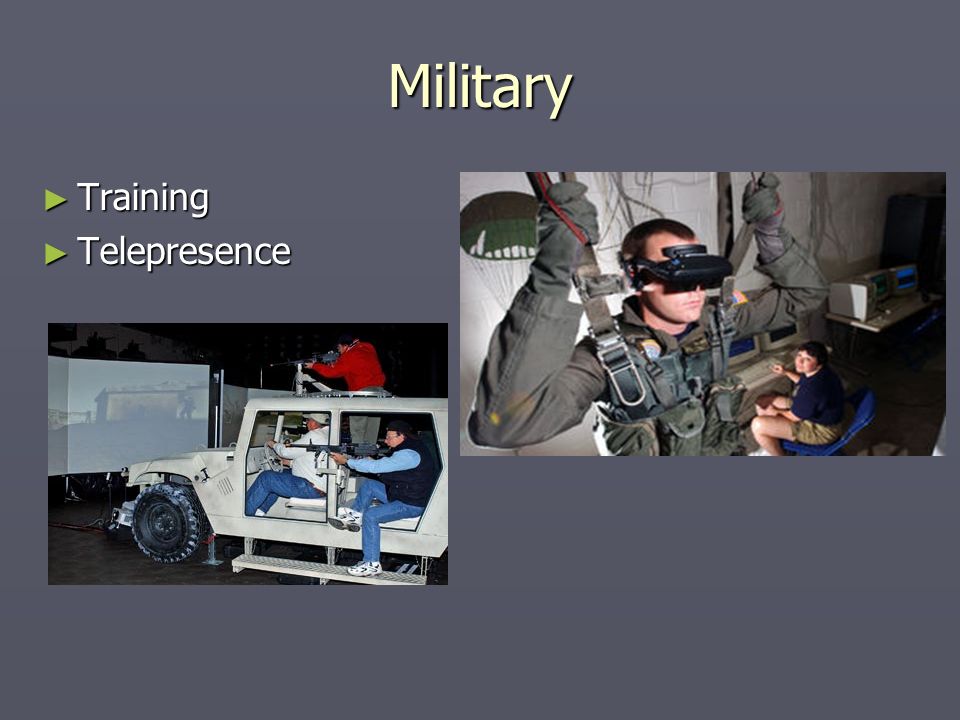 Military

► Training
► Telepresence